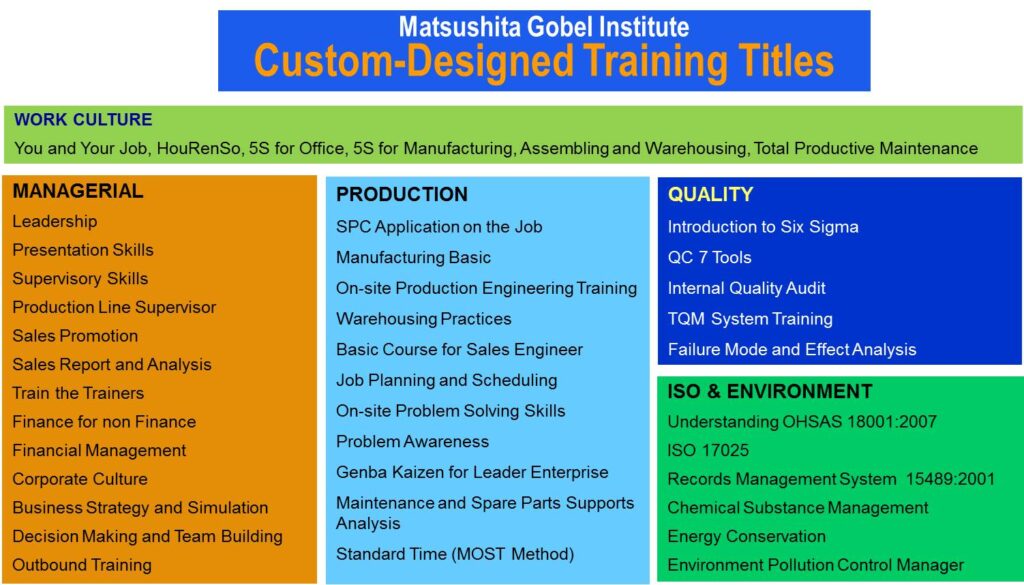 Matsushita Gobel Institute
Custom-Designed Training Titles

WORK CULTURE
You and Your Job, HouRenSo, 5S for Office, 5S for Manufacturing, Assembling and Warehousing, Total Productive Maintenance

MANAGERIAL
Leadership
Presentation Skills
Supervisory Skills
Production Line Supervisor
Sales Promotion
Sales Report and Analysis
Train the Trainers
Finance for non Finance
Financial Management
Corporate Culture
Business Strategy and Simulation
Decision Making and Team Building
Outbound Training

PRODUCTION
SPC Application on the Job
Manufacturing Basic
On-site Production Engineering Training
Warehousing Practices
Basic Course for Sales Engineer
Job Planning and Scheduling
On-site Problem Solving Skills
Problem Awareness
Genba Kaizen for Leader Enterprise
Maintenance and Spare Parts Supports Analysis
Standard Time (MOST Method)

QUALITY
Introduction to Six Sigma
QC 7 Tools
Internal Quality Audit
TQM System Training
Failure Mode and Effect Analysis

ISO & ENVIRONMENT
Understanding OHSAS 18001:2007
ISO 17025
Records Management System 15489:2001
Chemical Substance Management
Energy Conservation
Environment Pollution Control Manager